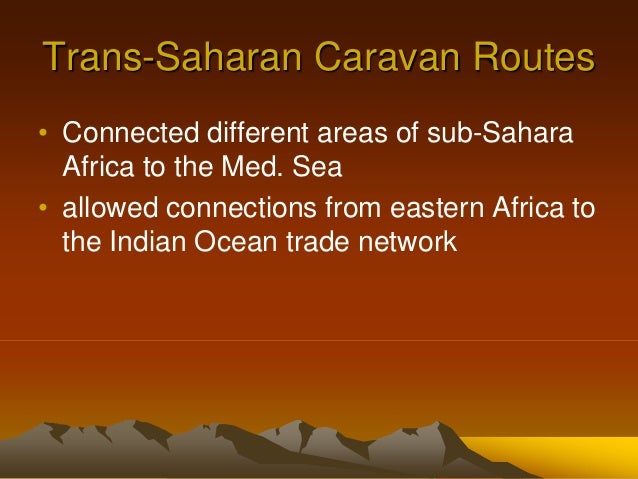 Trans-Saharan Caravan Routes

• Connected different areas of sub-Sahara Africa to the Med. Sea
• allowed connections from eastern Africa to the Indian Ocean trade network